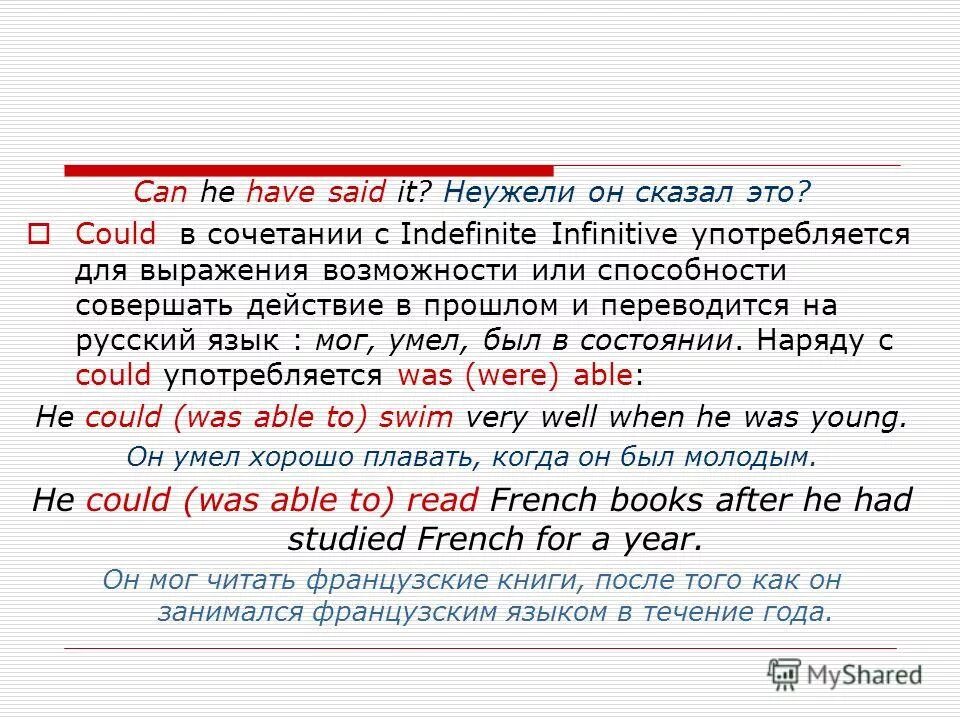 Can he have said it? Неужели он сказал это?

Could в сочетании с Indefinite Infinitive употребляется для выражения возможности или способности совершать действие в прошлом и переводится на русский язык : мог, умел, был в состоянии. Наряду с could употребляется was (were) able:

He could (was able to) swim very well when he was young.

Он умел хорошо плавать, когда он был молодым.

He could (was able to) read French books after he had studied French for a year.

Он мог читать французские книги, после того как он занимался французским языком в течение года.

MyShared